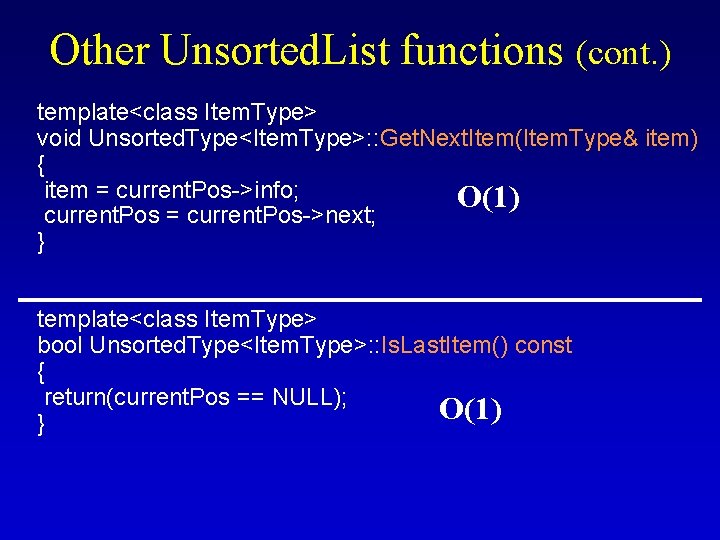 Other UnsortedList functions (cont.)

template<class ItemType>
void UnsortedType<ItemType>::GetNextItem(ItemType& item)
{
 item = currentPos->info;
 currentPos = currentPos->next;
}

O(1)

template<class ItemType>
bool UnsortedType<ItemType>::IsLastItem() const
{
 return(currentPos == NULL);
}

O(1)